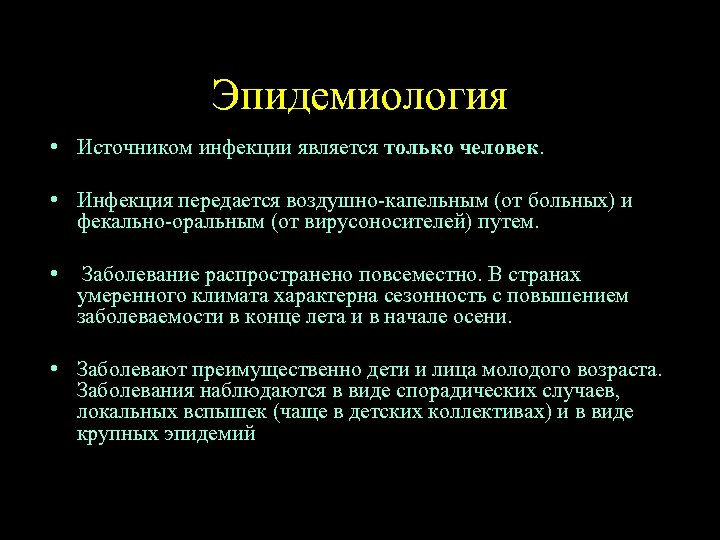 Эпидемиология

• Источником инфекции является только человек.

• Инфекция передается воздушно-капельным (от больных) и фекально-оральным (от вирусоносителей) путем.

• Заболевание распространено повсеместно. В странах умеренного климата характерна сезонность с повышением заболеваемости в конце лета и в начале осени.

• Заболевают преимущественно дети и лица молодого возраста. Заболевания наблюдаются в виде спорадических случаев, локальных вспышек (чаще в детских коллективах) и в виде крупных эпидемий